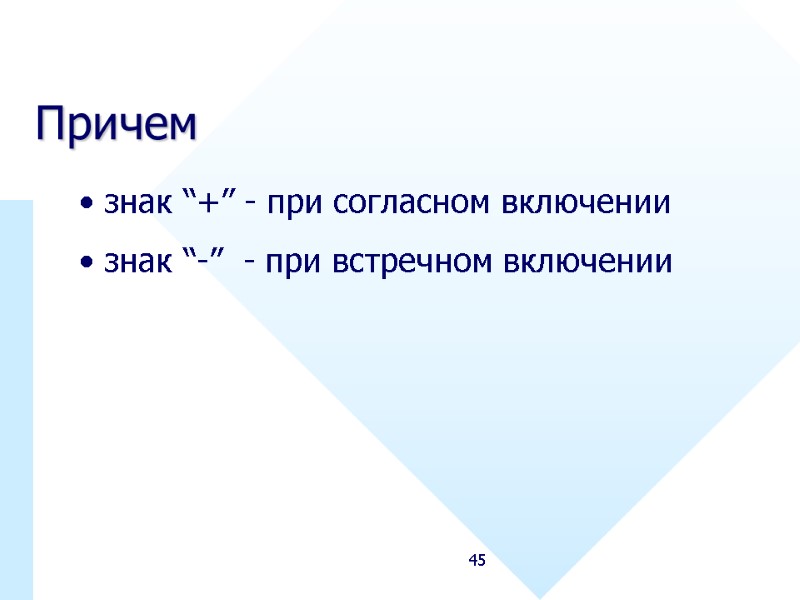 Причем

• знак “+” - при согласном включении
• знак “-” - при встречном включении

45